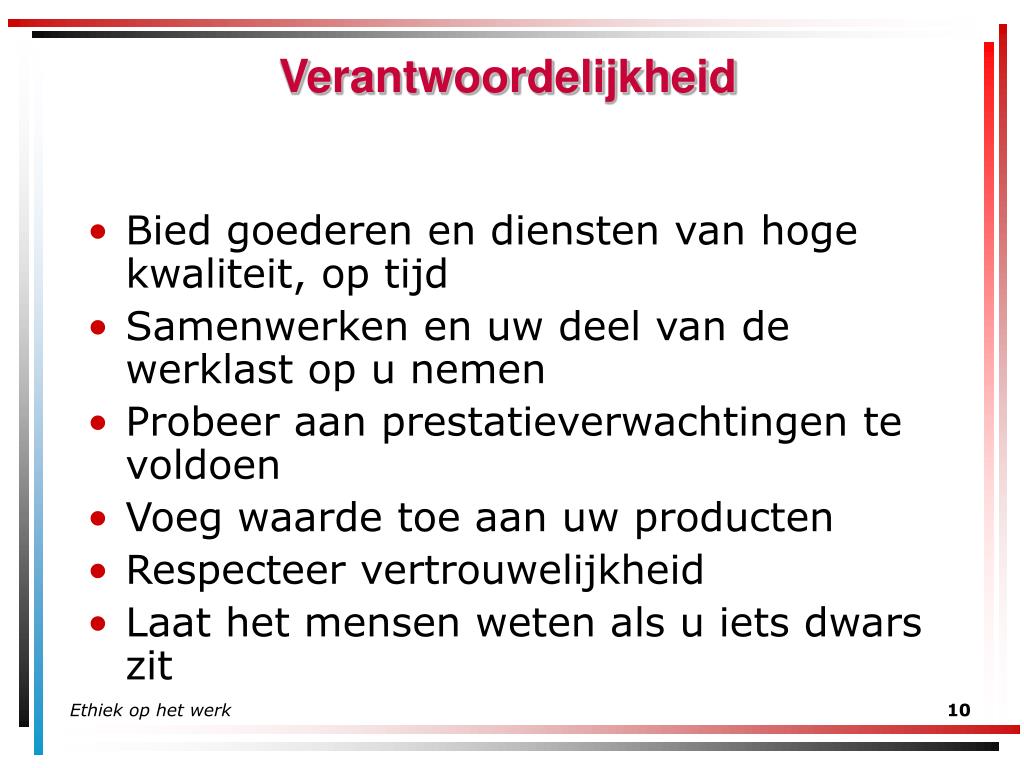 Verantwoordelijkheid

• Bied goederen en diensten van hoge kwaliteit, op tijd
• Samenwerken en uw deel van de werklast op u nemen
• Probeer aan prestatieverwachtingen te voldoen
• Voeg waarde toe aan uw producten
• Respecteer vertrouwelijkheid
• Laat het mensen weten als u iets dwars zit

Ethiek op het werk

10